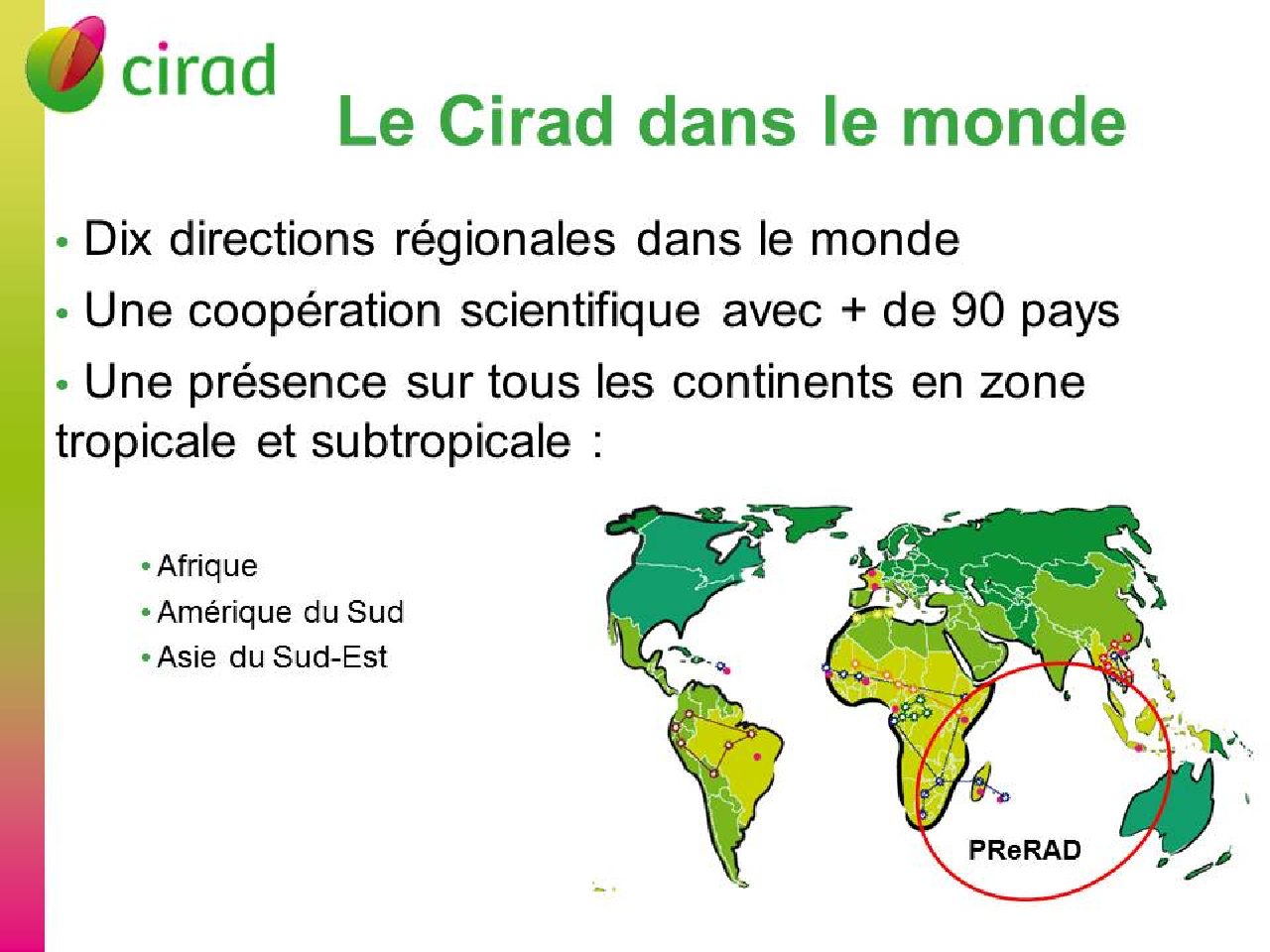 cirad

Le Cirad dans le monde

• Dix directions régionales dans le monde
• Une coopération scientifique avec + de 90 pays
• Une présence sur tous les continents en zone tropicale et subtropicale :

• Afrique
• Amérique du Sud
• Asie du Sud-Est

PReRAD